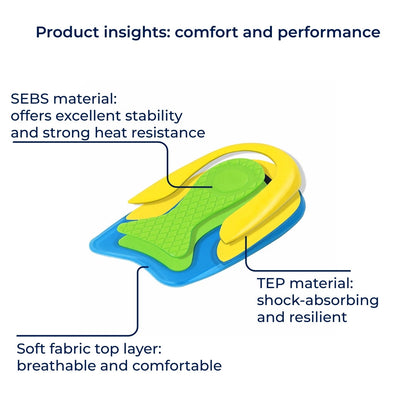 Product insights: comfort and performance

SEBS material:
offers excellent stability
and strong heat resistance

TEP material:
shock-absorbing
and resilient

Soft fabric top layer:
breathable and comfortable